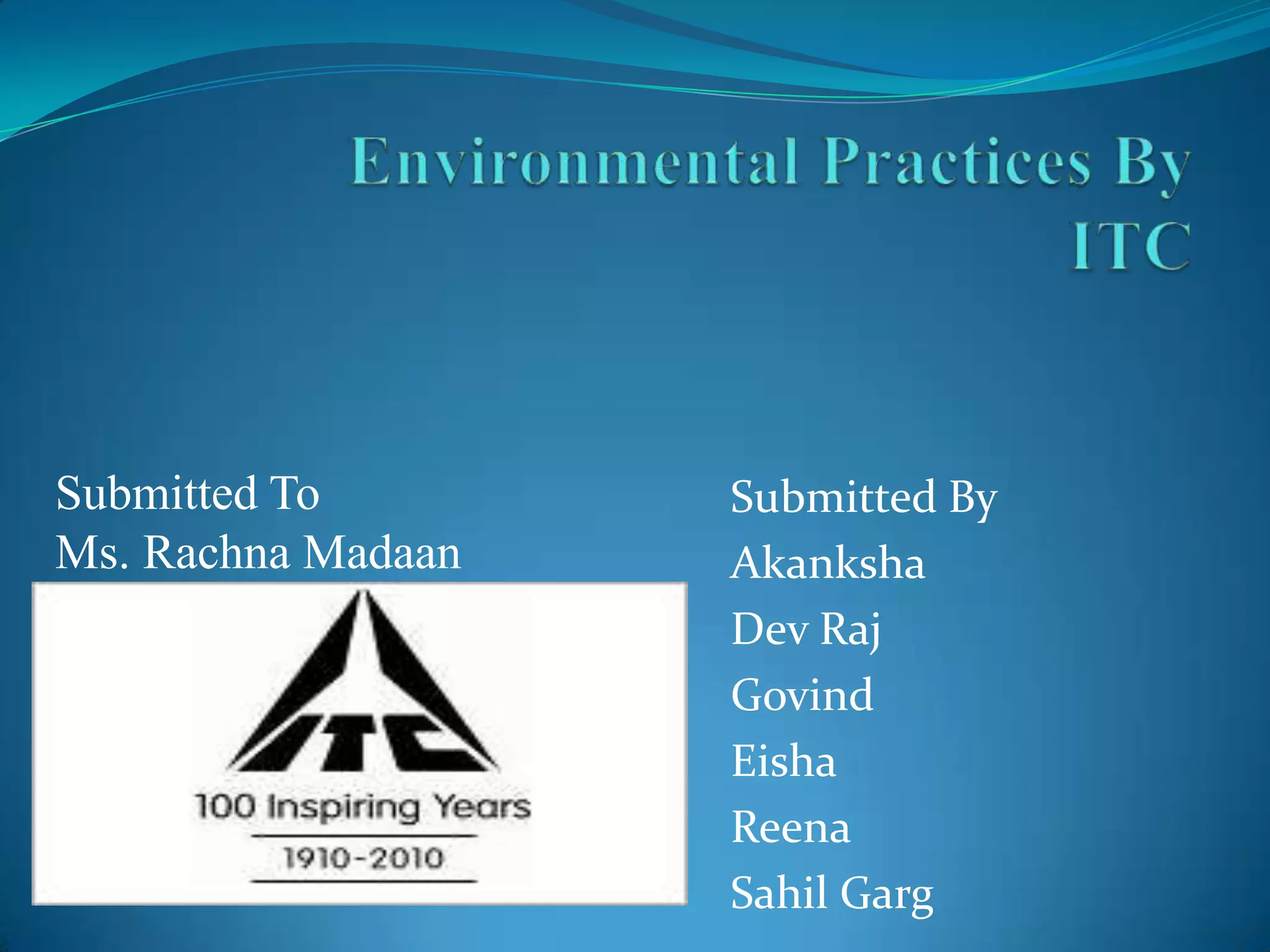 Environmental Practices By ITC

Submitted To
Ms. Rachna Madaan

ITC
100 Inspiring Years
1910-2010

Submitted By
Akanksha
Dev Raj
Govind
Eisha
Reena
Sahil Garg